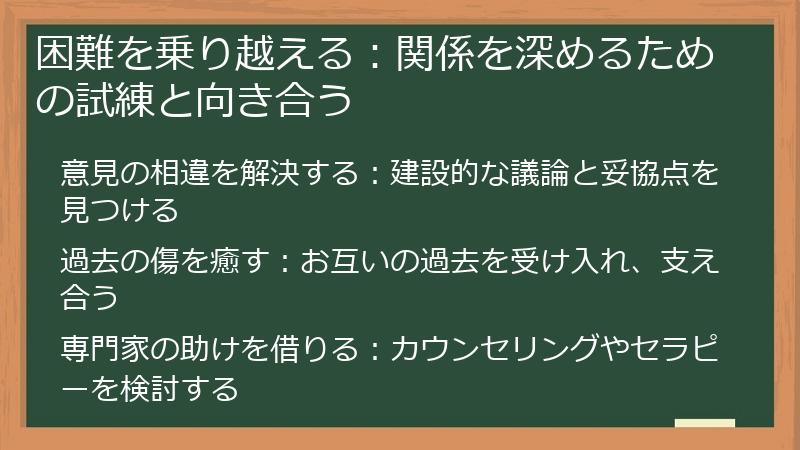 困難を乗り越える：関係を深めるための試練と向き合う

意見の相違を解決する：建設的な議論と妥協点を見つける

過去の傷を癒す：お互いの過去を受け入れ、支え合う

専門家の助けを借りる：カウンセリングやセラピーを検討する